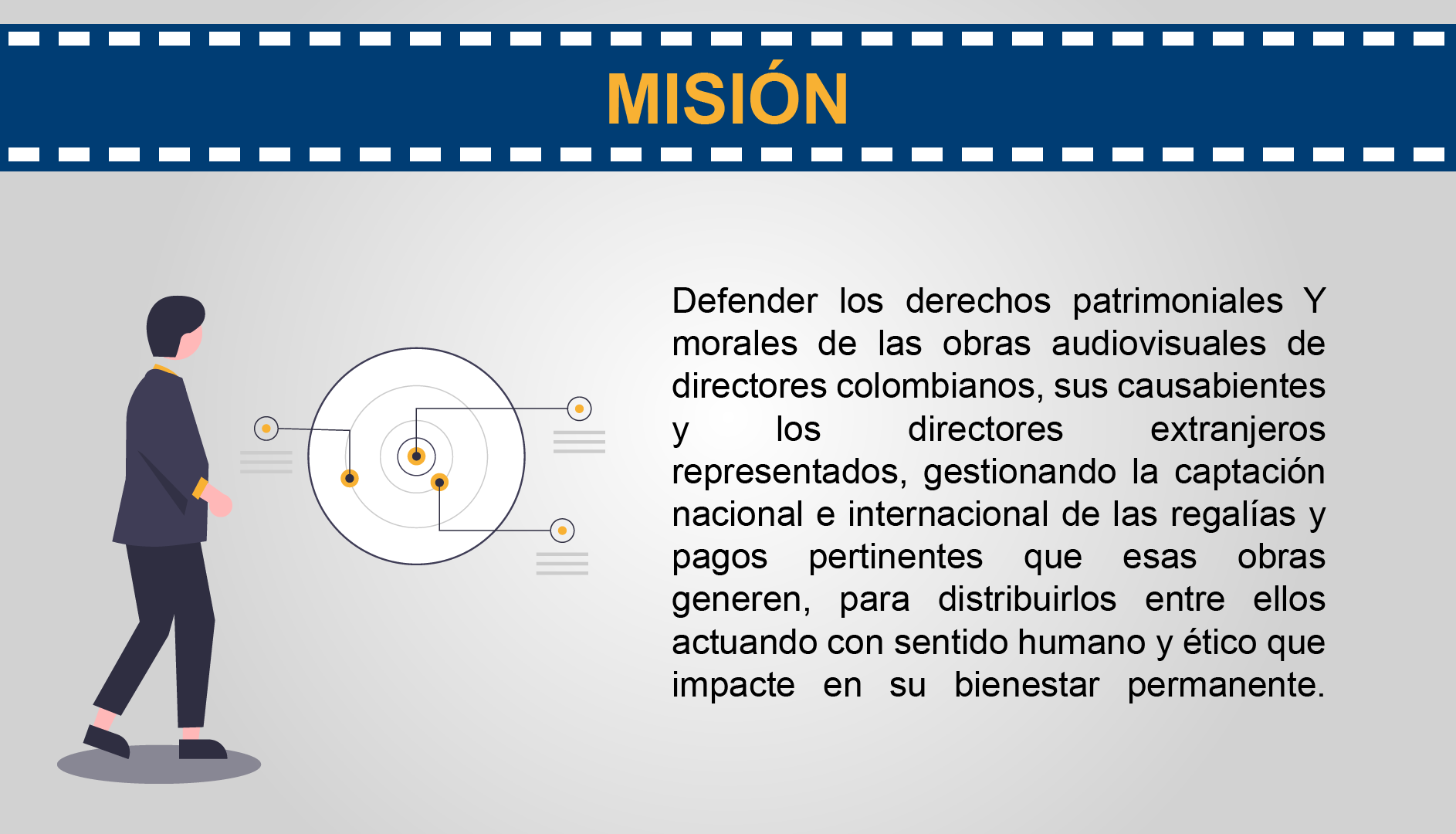 MISIÓN

Defender los derechos patrimoniales Y morales de las obras audiovisuales de directores colombianos, sus causabientes y los directores extranjeros representados, gestionando la captación nacional e internacional de las regalías y pagos pertinentes que esas obras generen, para distribuirlos entre ellos actuando con sentido humano y ético que impacte en su bienestar permanente.